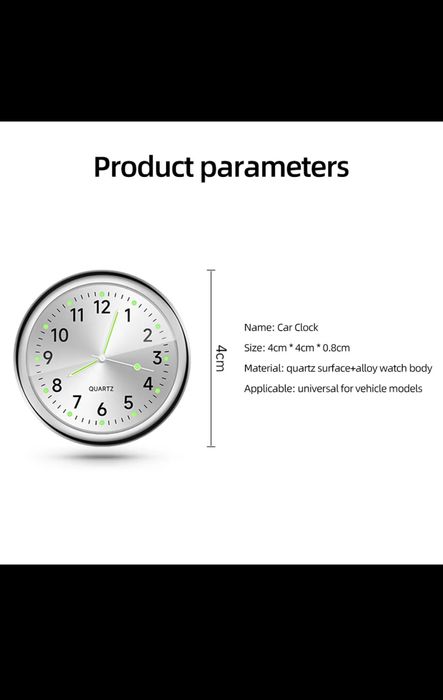 Product parameters

12 1 2 3 4 5 6 7 8 9 10 11

QUARTZ

4cm

Name: Car Clock

Size: 4cm * 4cm * 0.8cm

Material: quartz surface+alloy watch body

Applicable: universal for vehicle models